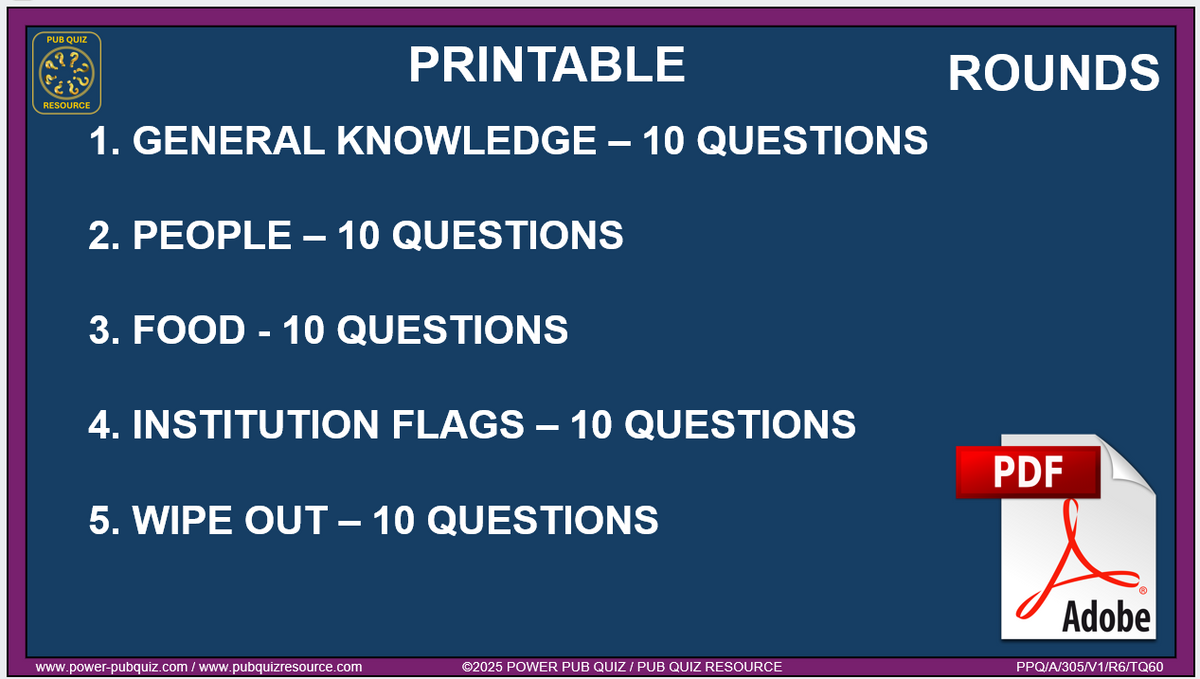 PUB QUIZ RESOURCE

PRINTABLE

ROUNDS

1. GENERAL KNOWLEDGE – 10 QUESTIONS

2. PEOPLE – 10 QUESTIONS

3. FOOD - 10 QUESTIONS

4. INSTITUTION FLAGS – 10 QUESTIONS

5. WIPE OUT – 10 QUESTIONS

PDF

Adobe

www.power-pubquiz.com / www.pubquizresource.com ©2025 POWER PUB QUIZ / PUB QUIZ RESOURCE PPQ/A/305/V1/R6/TQ60